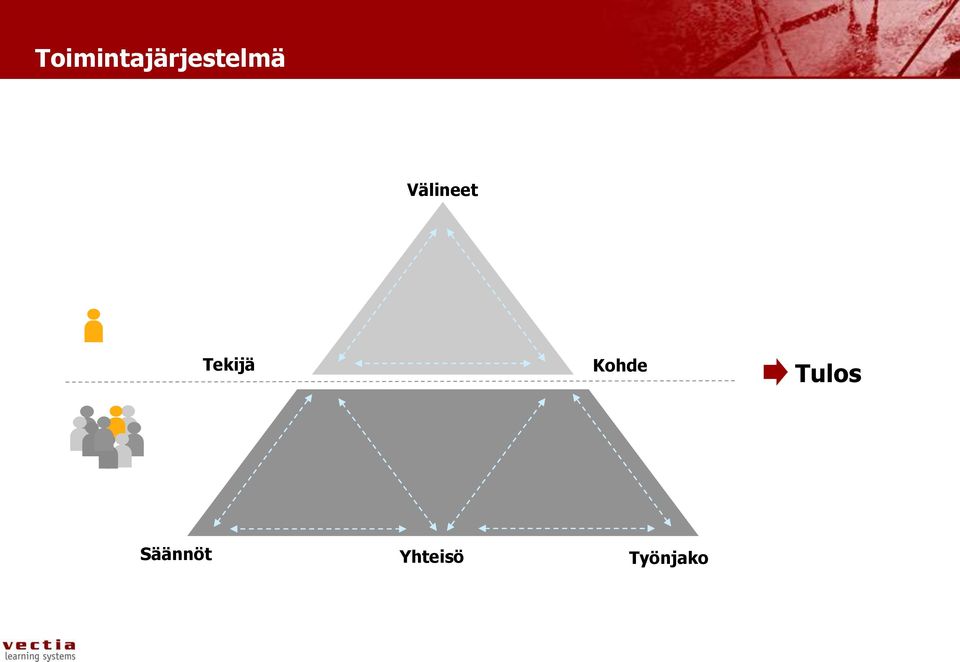 Toimintajärjestelmä

Välineet

Tekijä

Kohde

Tulos

Säännöt

Yhteisö

Työnjako

vectia
learning systems